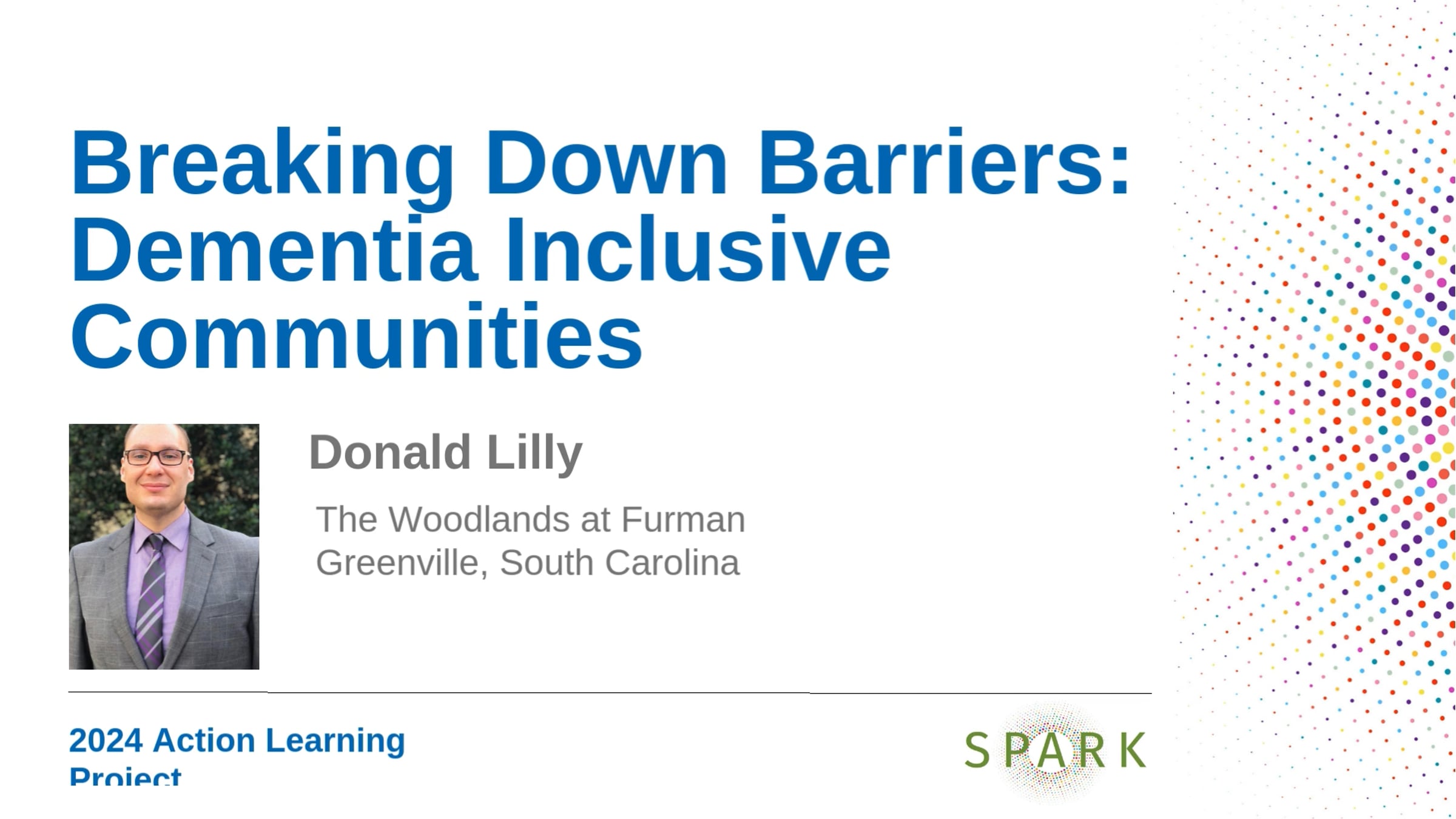 Breaking Down Barriers: Dementia Inclusive Communities

Donald Lilly

The Woodlands at Furman
Greenville, South Carolina

2024 Action Learning Project

SPARK